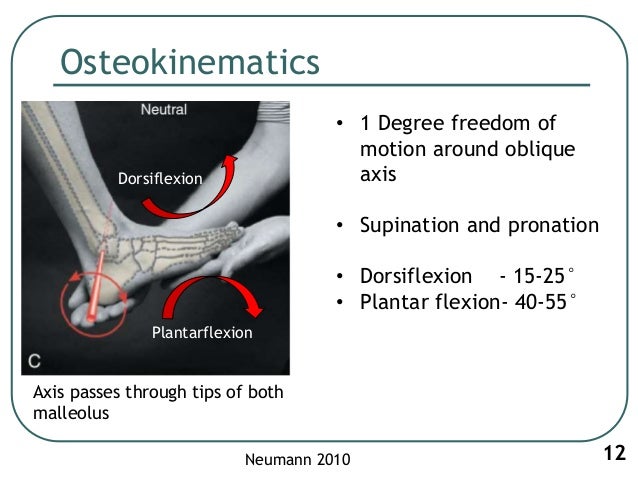 Osteokinematics

Neutral

Dorsiflexion

Plantarflexion

C

Axis passes through tips of both malleolus

• 1 Degree freedom of motion around oblique axis

• Supination and pronation

• Dorsiflexion - 15-25°
• Plantar flexion- 40-55°

Neumann 2010

12